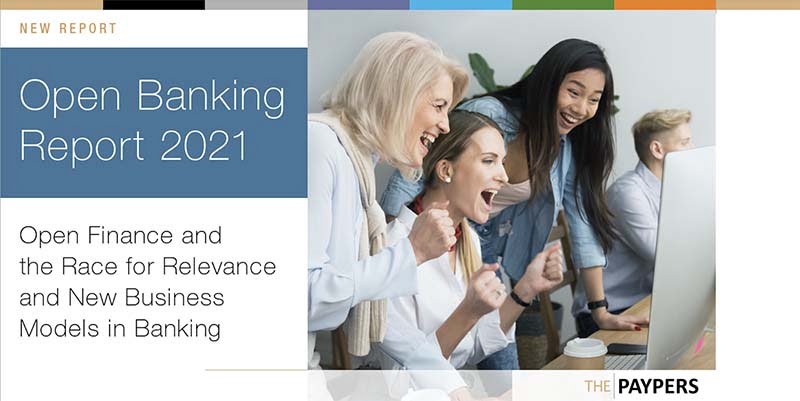 NEW REPORT

Open Banking Report 2021

Open Finance and the Race for Relevance and New Business Models in Banking

THE PAYPERS